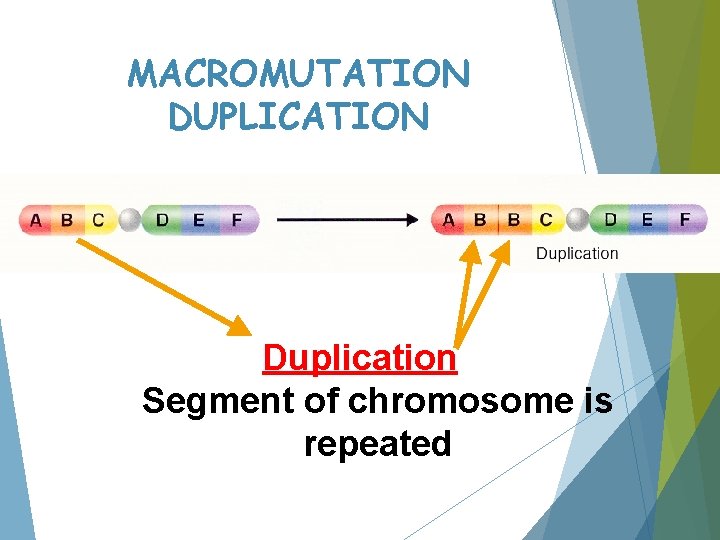 MACROMUTATION
DUPLICATION

A B C D E F

A B B C D E F

Duplication

Duplication
Segment of chromosome is repeated